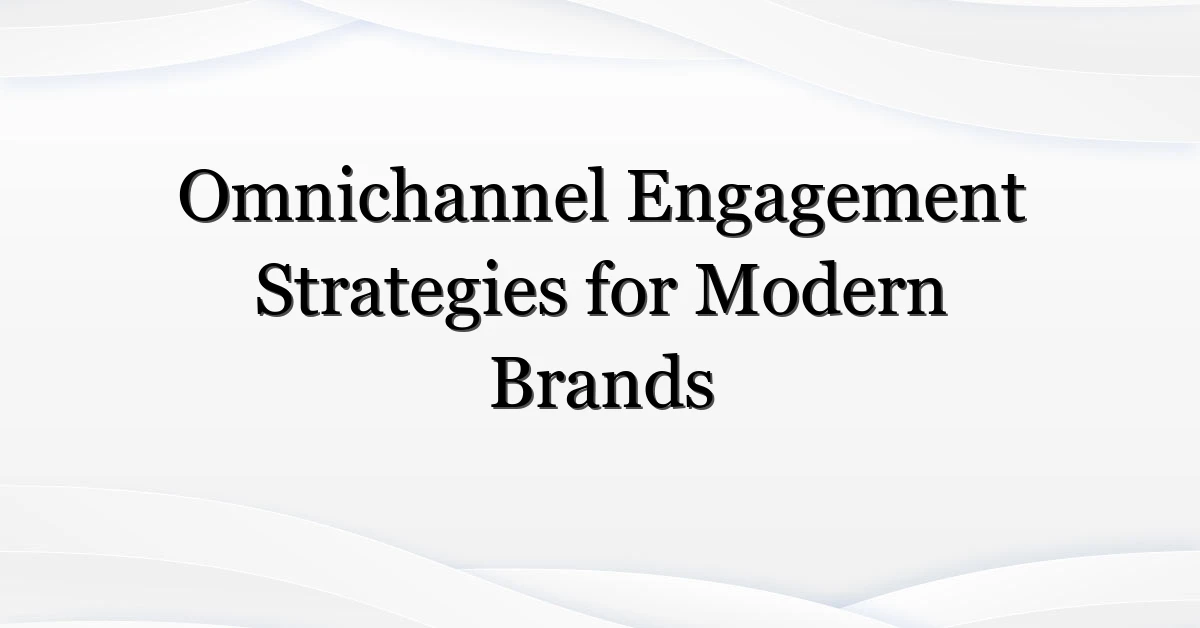 Omnichannel Engagement Strategies for Modern Brands